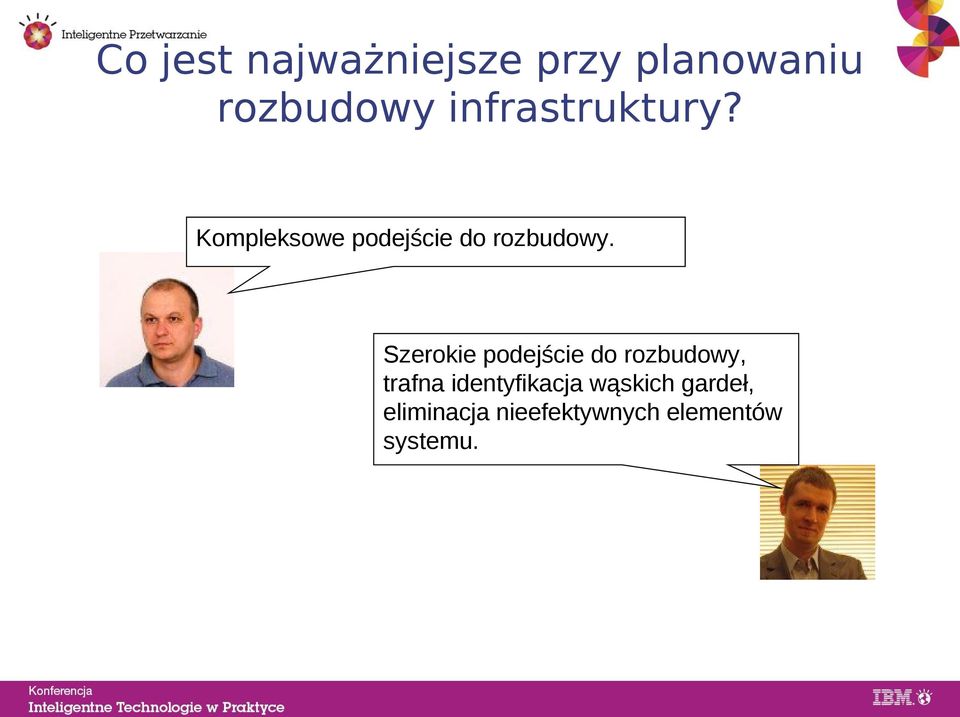 Inteligentne Przetwarzanie

Co jest najważniejsze przy planowaniu rozbudowy infrastruktury?

Kompleksowe podejście do rozbudowy.

Szerokie podejście do rozbudowy, trafna identyfikacja wąskich gardeł, eliminacja nieefektywnych elementów systemu.

Konferencja
Inteligentne Technologie w Praktyce

IBM